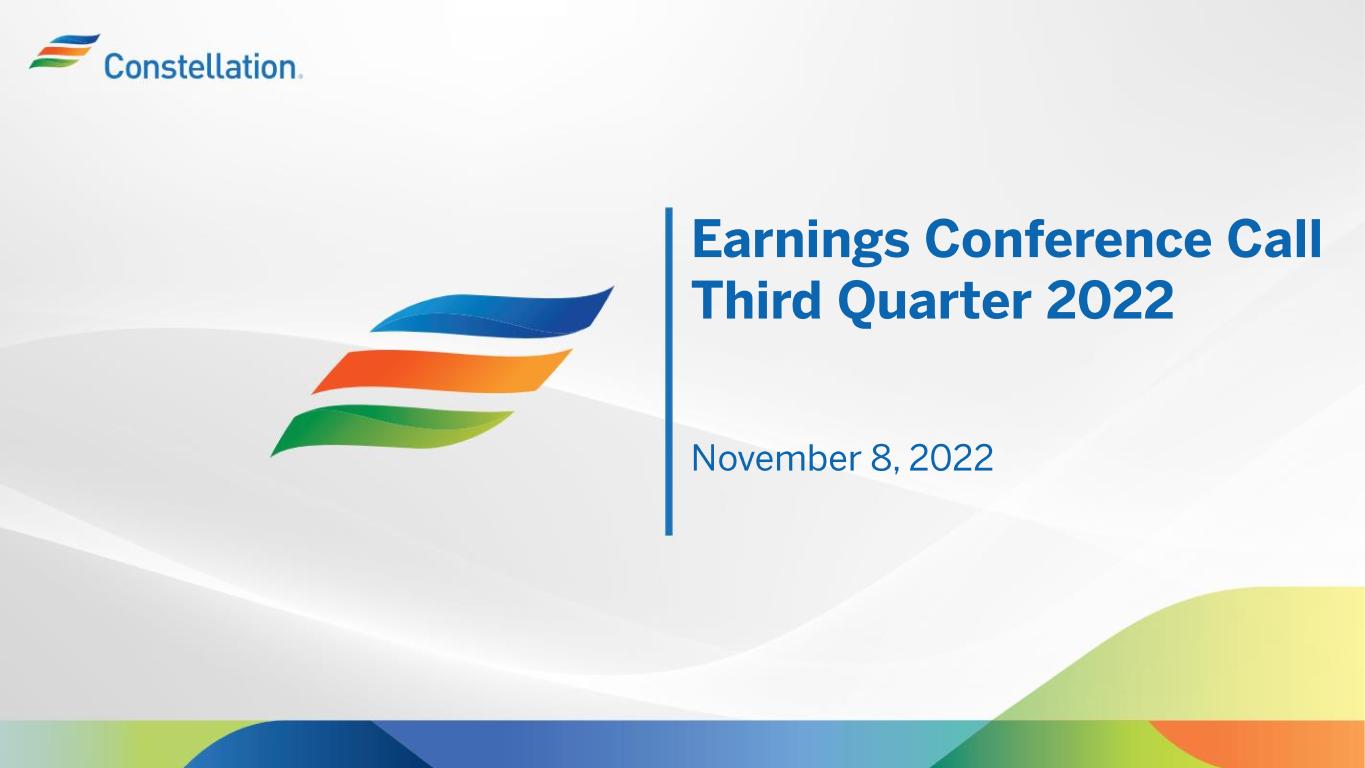 Constellation.

Earnings Conference Call
Third Quarter 2022

November 8, 2022